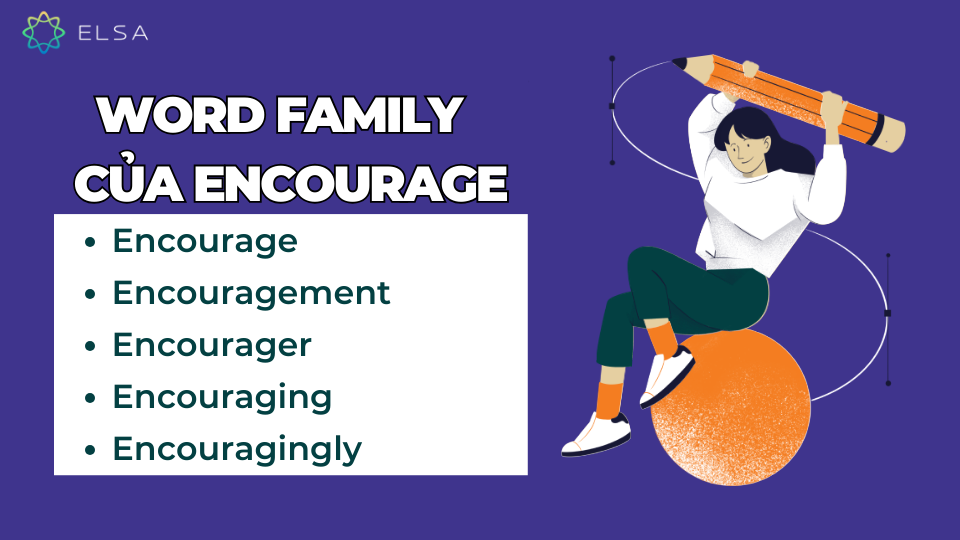 ELSA

WORD FAMILY CỦA ENCOURAGE

- Encourage
- Encouragement
- Encourager
- Encouraging
- Encouragingly